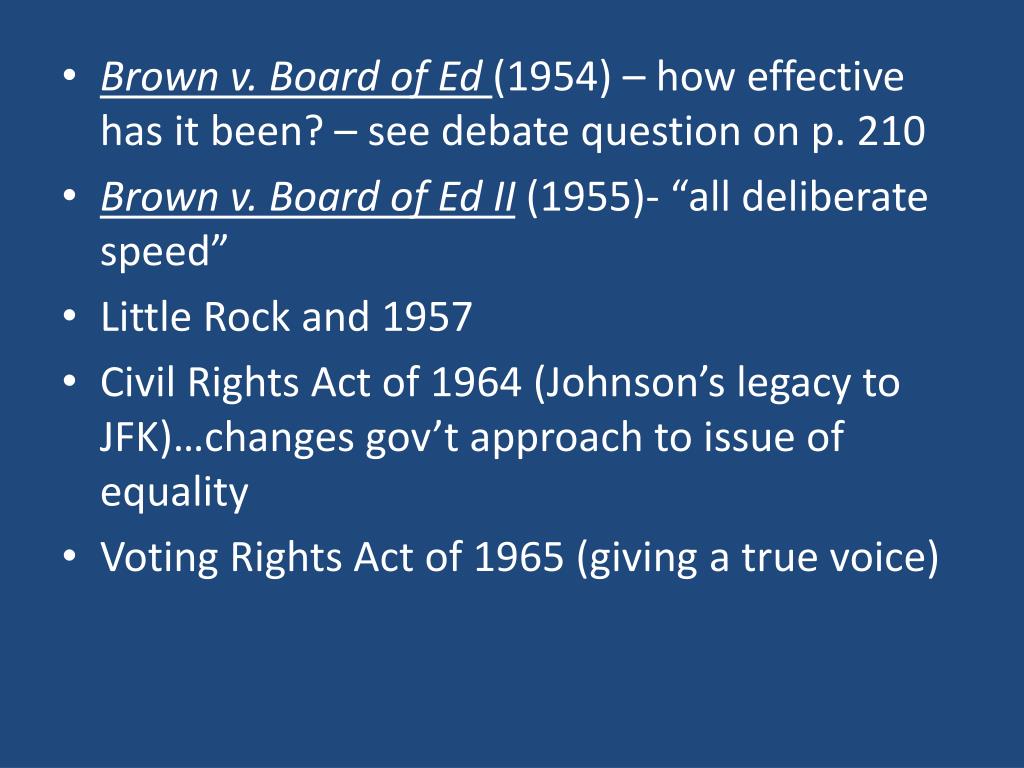 • Brown v. Board of Ed (1954) – how effective has it been? – see debate question on p. 210
• Brown v. Board of Ed II (1955)- “all deliberate speed”
• Little Rock and 1957
• Civil Rights Act of 1964 (Johnson’s legacy to JFK)…changes gov’t approach to issue of equality
• Voting Rights Act of 1965 (giving a true voice)